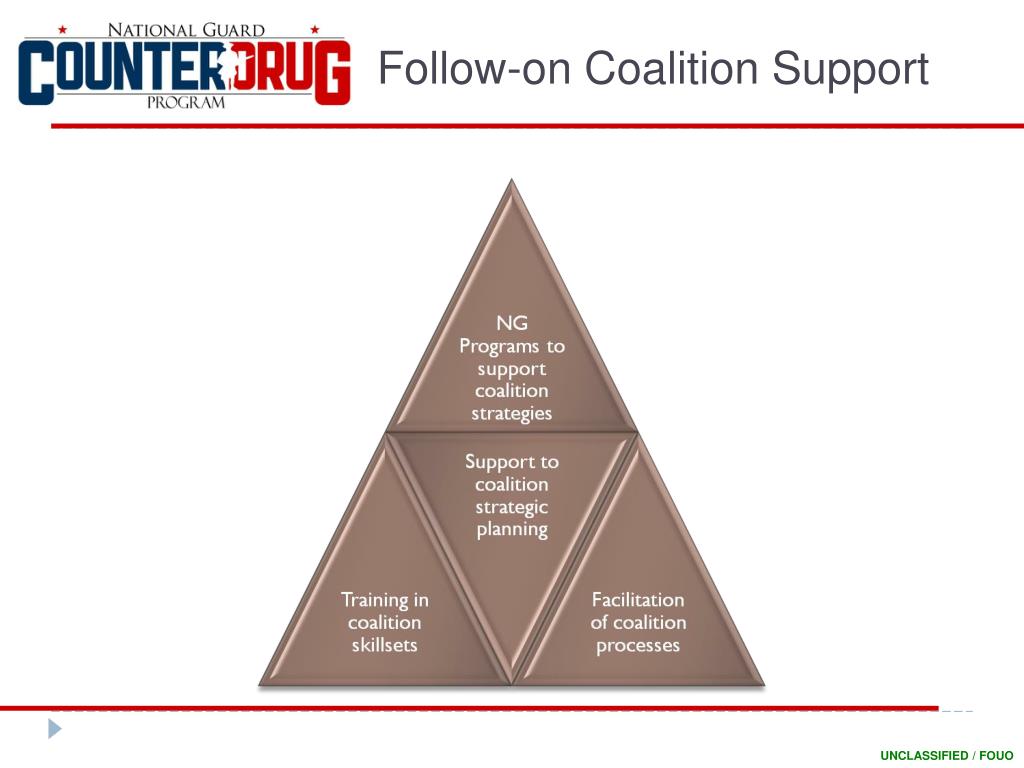 NATIONAL GUARD
COUNTERDRUG
PROGRAM

Follow-on Coalition Support

NG Programs to support coalition strategies

Support to coalition strategic planning

Training in coalition skillsets

Facilitation of coalition processes

UNCLASSIFIED / FOUO